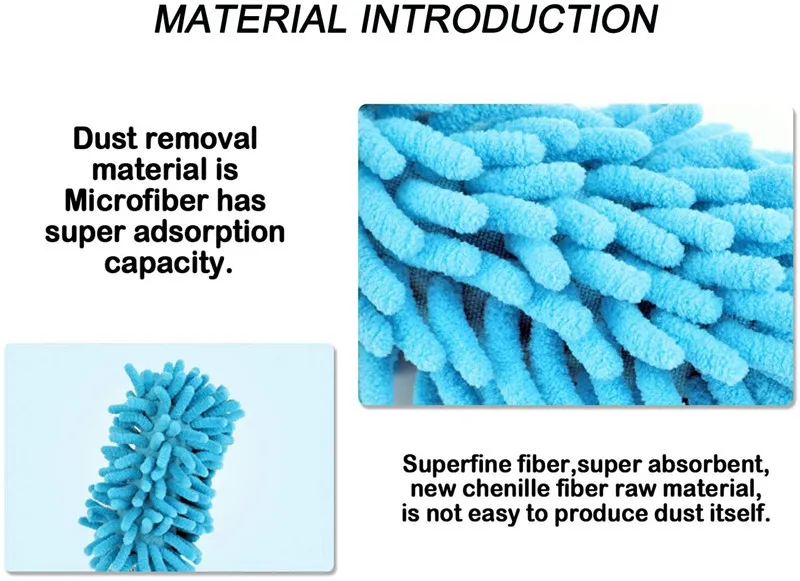 MATERIAL INTRODUCTION

Dust removal material is Microfiber has super adsorption capacity.

Superfine fiber,super absorbent, new chenille fiber raw material, is not easy to produce dust itself.